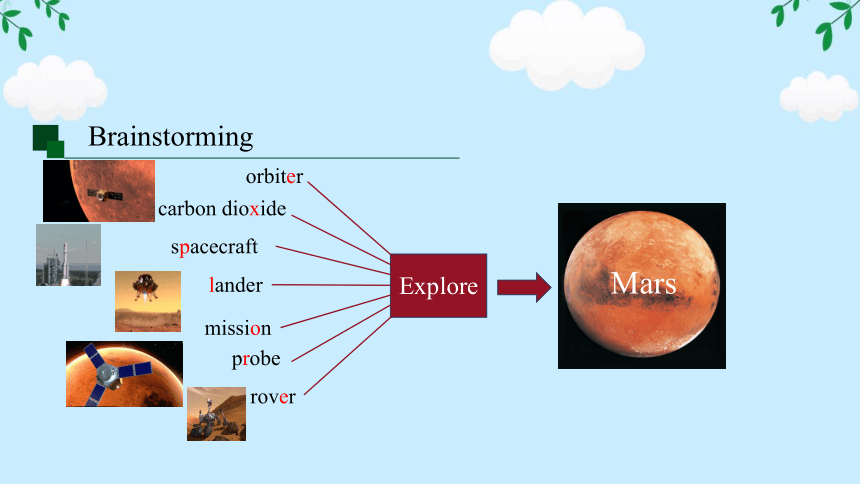 Brainstorming

orbiter
carbon dioxide
spacecraft
lander
mission
probe
rover

Explore

Mars